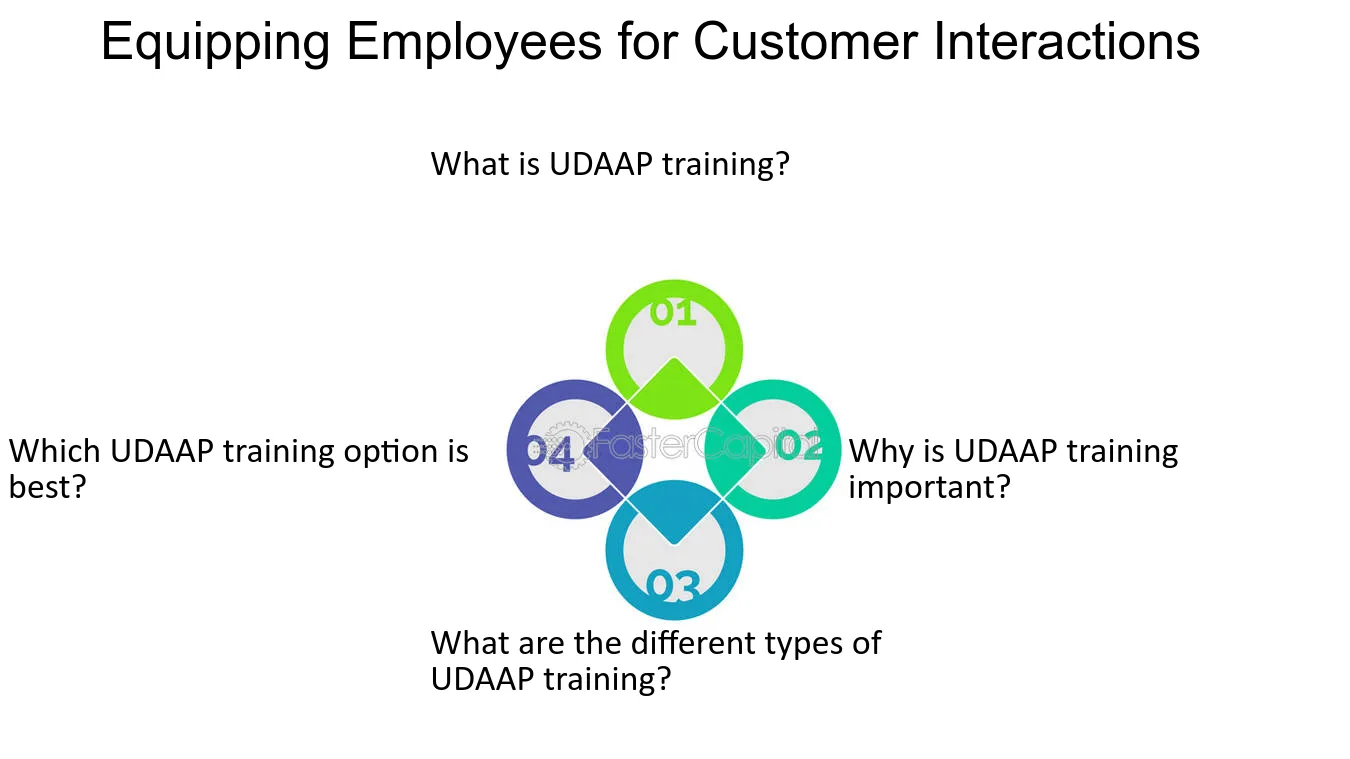 Equipping Employees for Customer Interactions

What is UDAAP training?

01

Which UDAAP training option is best?

04

02

Why is UDAAP training important?

03

What are the different types of UDAAP training?

FasterCapital